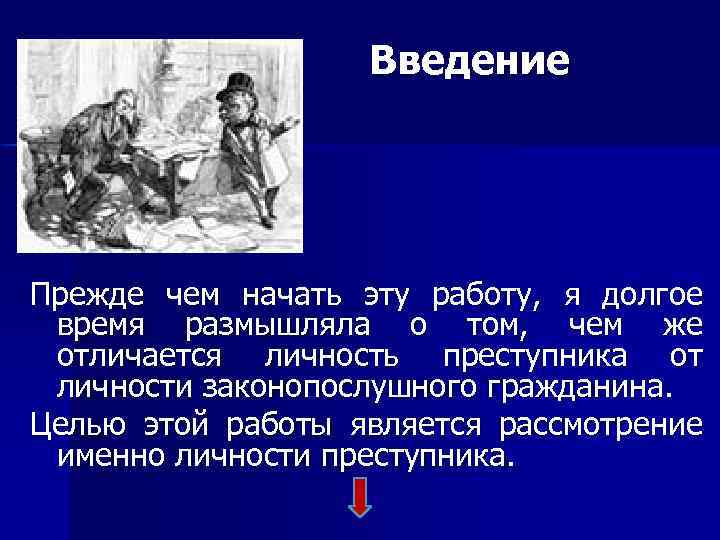 Введение

Прежде чем начать эту работу, я долгое время размышляла о том, чем же отличается личность преступника от личности законопослушного гражданина.

Целью этой работы является рассмотрение именно личности преступника.